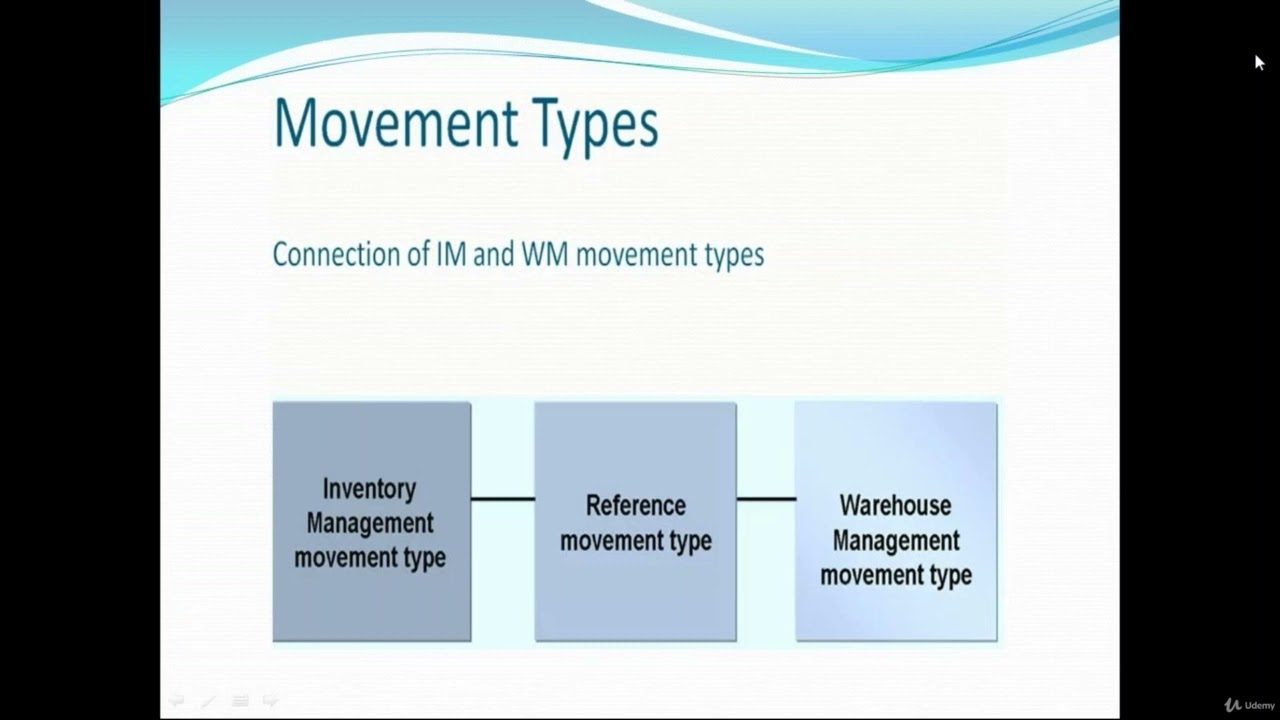 Movement Types

Connection of IM and WM movement types

Inventory Management movement type

Reference movement type

Warehouse Management movement type

Udemy